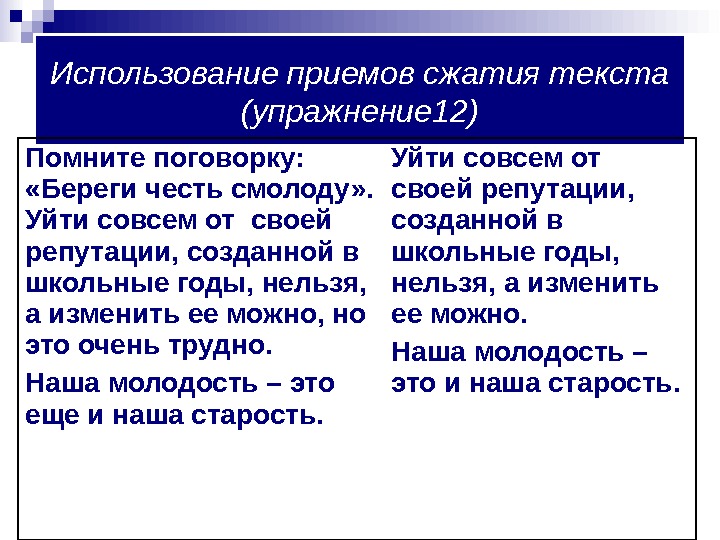 Использование приемов сжатия текста (упражнение12)

Помните поговорку: «Береги честь смолоду». Уйти совсем от своей репутации, созданной в школьные годы, нельзя, а изменить ее можно, но это очень трудно.

Наша молодость – это еще и наша старость.

Уйти совсем от своей репутации, созданной в школьные годы, нельзя, а изменить ее можно.

Наша молодость – это и наша старость.